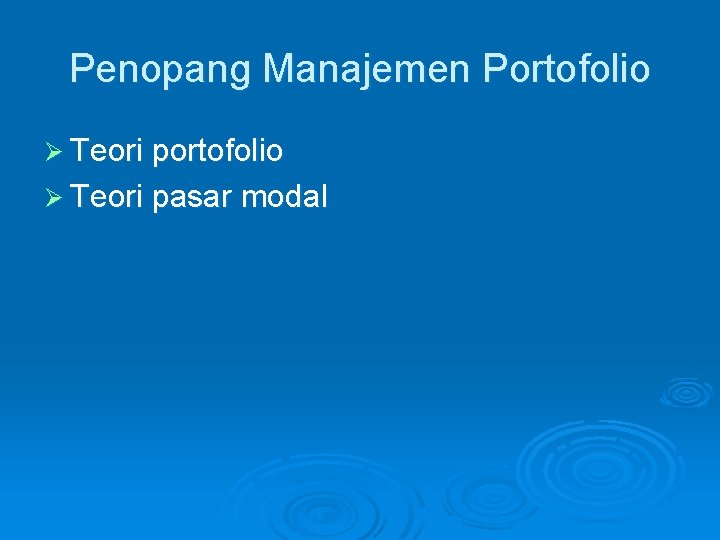 Penopang Manajemen Portofolio

➢ Teori portofolio
➢ Teori pasar modal